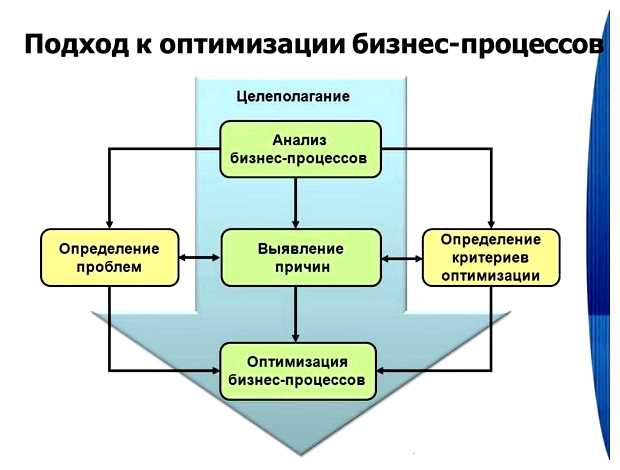 Подход к оптимизации бизнес-процессов

Целеполагание

Анализ бизнес-процессов

Определение проблем

Выявление причин

Определение критериев оптимизации

Оптимизация бизнес-процессов